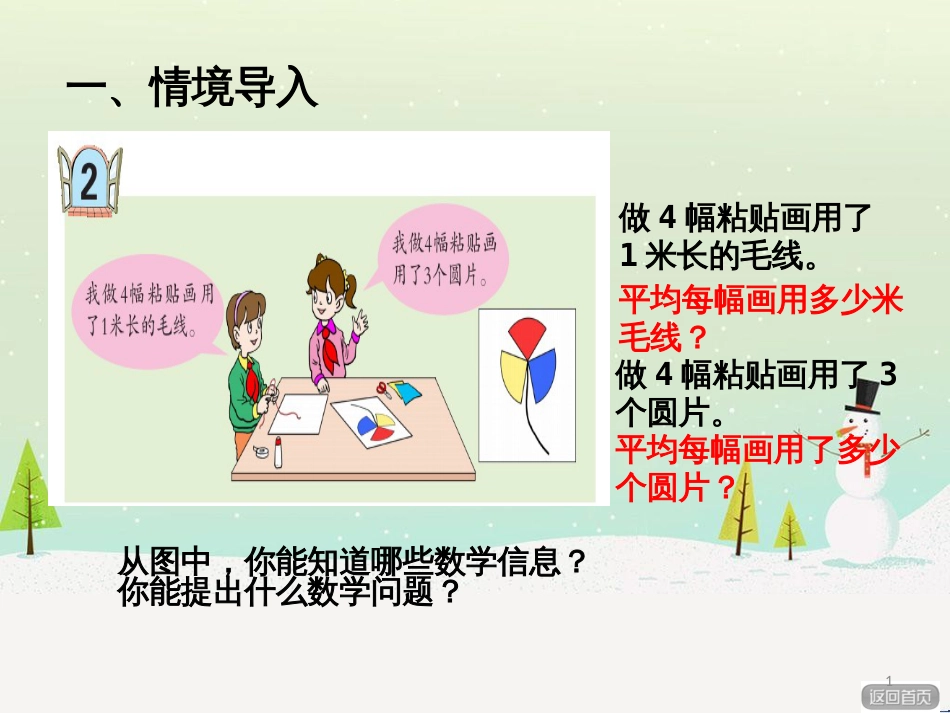 一、情境导入

2

我做4幅粘贴画用了1米长的毛线。

我做4幅粘贴画用了3个圆片。

做 4 幅粘贴画用了 1 米长的毛线。

平均每幅画用多少米毛线？

做 4 幅粘贴画用了 3 个圆片。

平均每幅画用了多少个圆片？

从图中，你能知道哪些数学信息？
你能提出什么数学问题？

1

返回首页